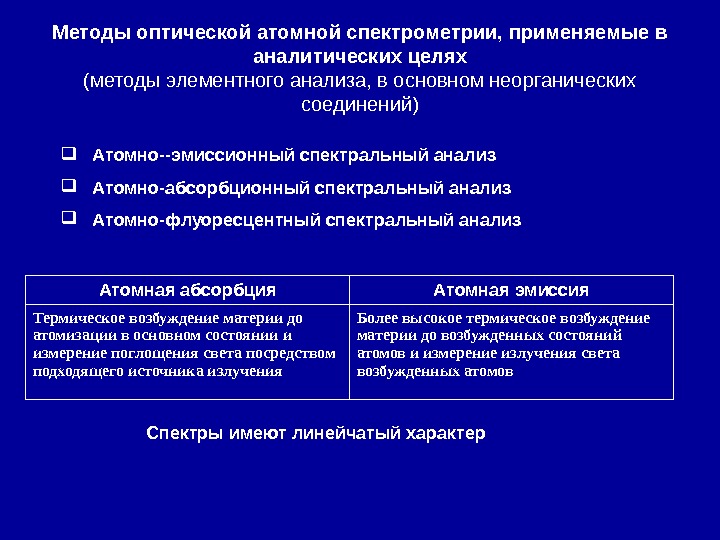 Методы оптической атомной спектрометрии, применяемые в аналитических целях
(методы элементного анализа, в основном неорганических соединений)

❑ Атомно--эмиссионный спектральный анализ

❑ Атомно-абсорбционный спектральный анализ

❑ Атомно-флуоресцентный спектральный анализ

| Атомная абсорбция | Атомная эмиссия |
|---|---|
| Термическое возбуждение материи до атомизации в основном состоянии и измерение поглощения света посредством подходящего источника излучения | Более высокое термическое возбуждение материи до возбужденных состояний атомов и измерение излучения света возбужденных атомов |

Спектры имеют линейчатый характер